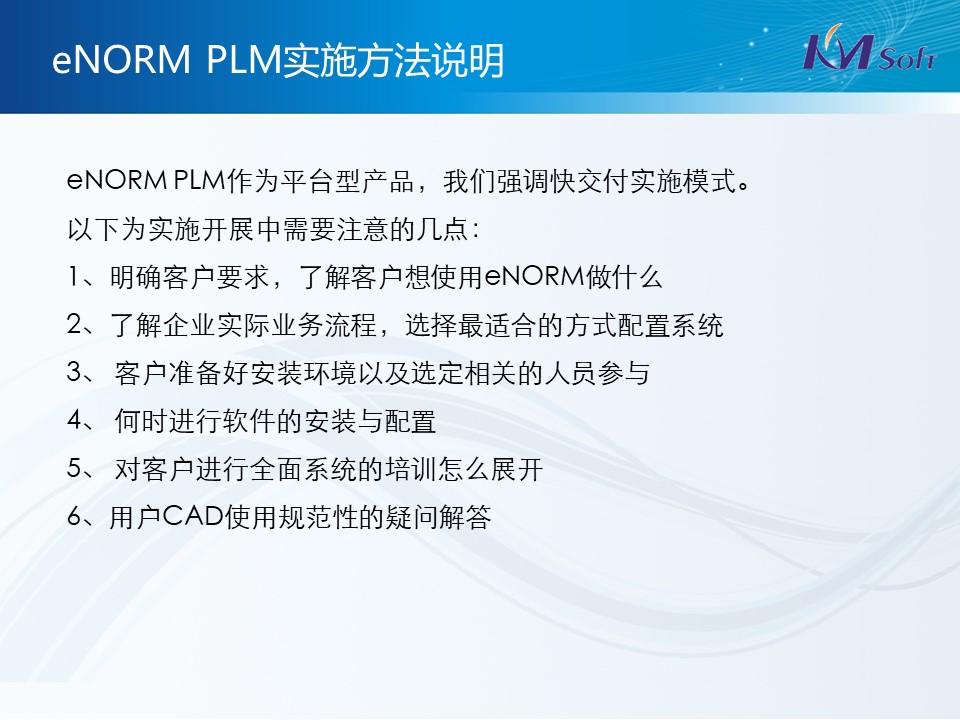 eNORM PLM实施方法说明

KM Soft

eNORM PLM作为平台型产品，我们强调快交付实施模式。

以下为实施开展中需要注意的几点：

1、明确客户要求，了解客户想使用eNORM做什么

2、了解企业实际业务流程，选择最适合的方式配置系统

3、 客户准备好安装环境以及选定相关的人员参与

4、 何时进行软件的安装与配置

5、 对客户进行全面系统的培训怎么展开

6、用户CAD使用规范性的疑问解答